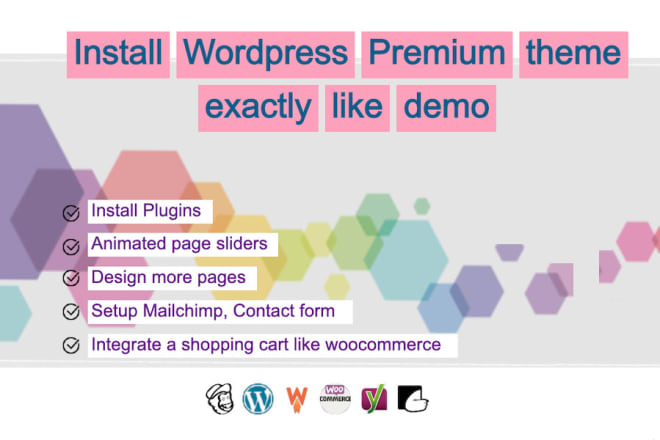 Install Wordpress Premium theme exactly like demo

Install Plugins

Animated page sliders

Design more pages

Setup Mailchimp, Contact form

Integrate a shopping cart like woocommerce

WOO COMMERCE